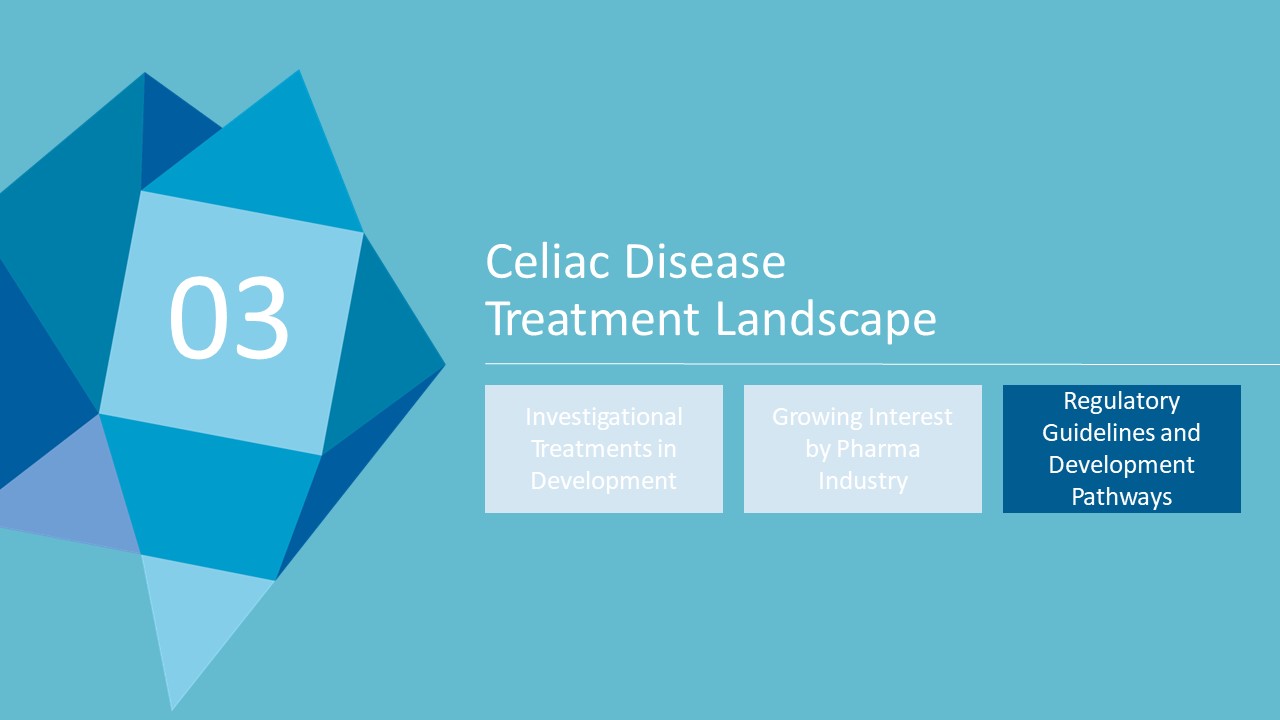 03

Celiac Disease Treatment Landscape

Investigational Treatments in Development

Growing Interest by Pharma Industry

Regulatory Guidelines and Development Pathways